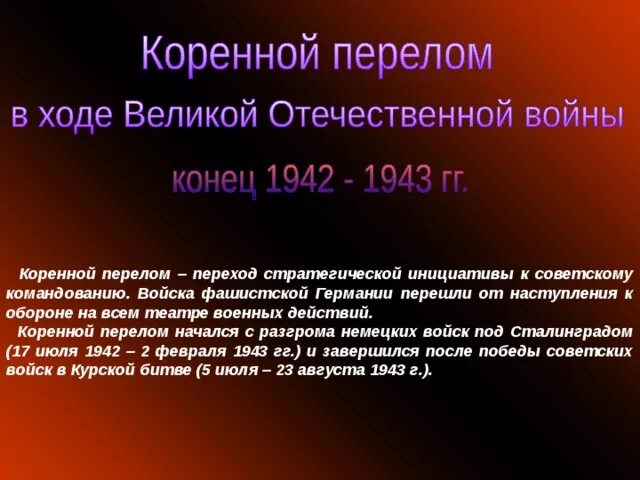 Коренной перелом

в ходе Великой Отечественной войны

конец 1942 - 1943 гг.

Коренной перелом – переход стратегической инициативы к советскому командованию. Войска фашистской Германии перешли от наступления к обороне на всем театре военных действий.

Коренной перелом начался с разгрома немецких войск под Сталинградом (17 июля 1942 – 2 февраля 1943 гг.) и завершился после победы советских войск в Курской битве (5 июля – 23 августа 1943 г.).